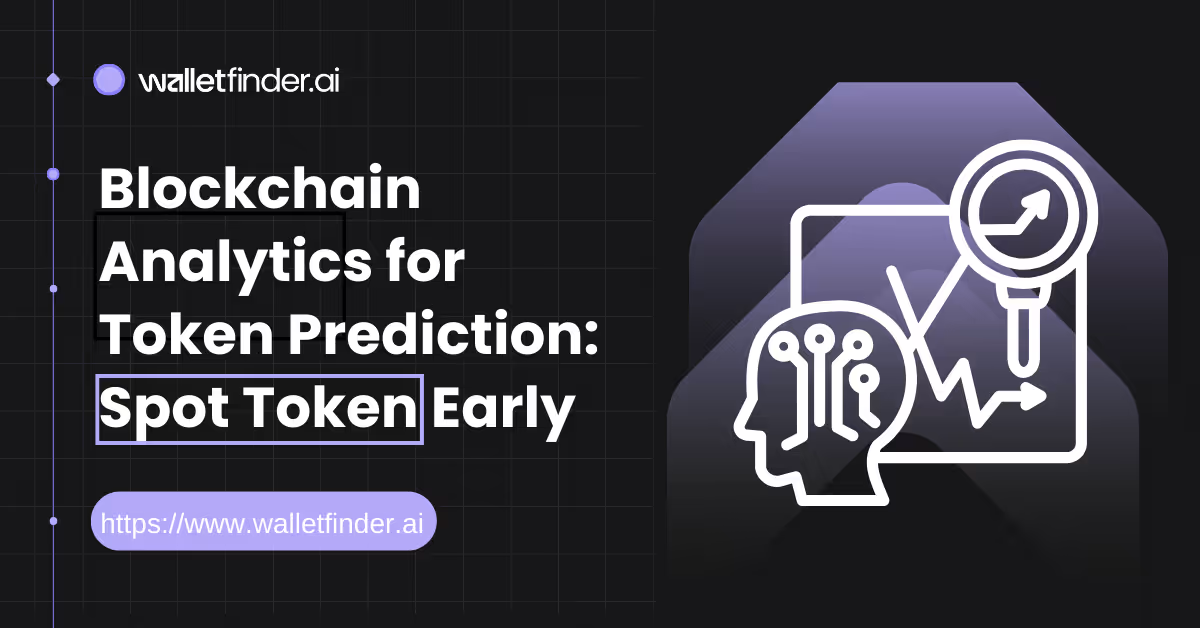 walletfinder.ai

Blockchain Analytics for Token Prediction: Spot Token Early

https://www.walletfinder.ai